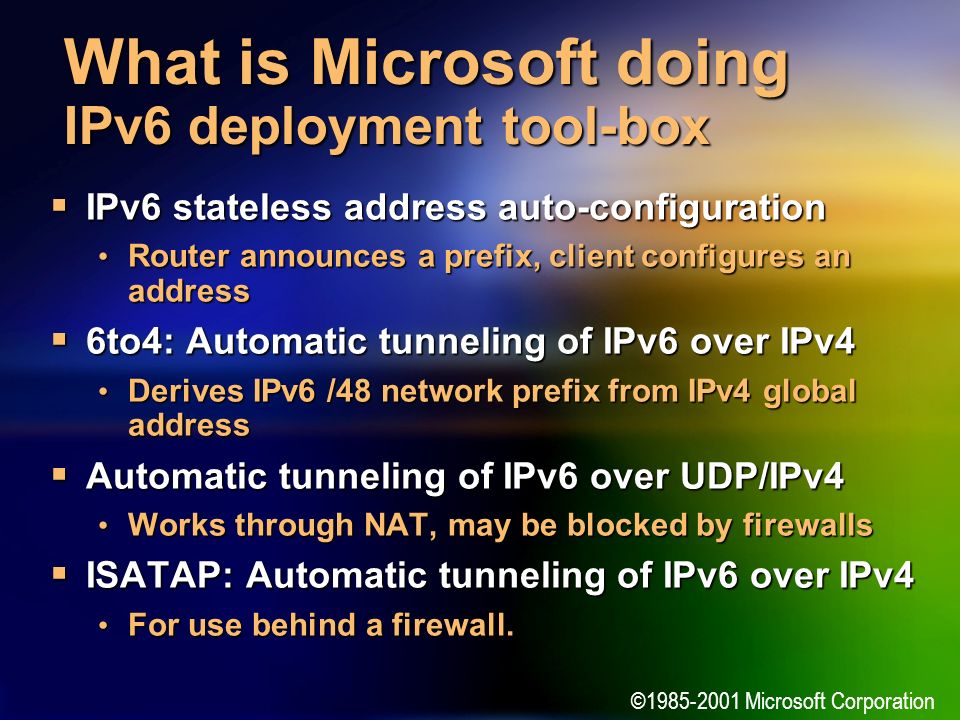 What is Microsoft doing
IPv6 deployment tool-box

▪ IPv6 stateless address auto-configuration
• Router announces a prefix, client configures an address
▪ 6to4: Automatic tunneling of IPv6 over IPv4
• Derives IPv6 /48 network prefix from IPv4 global address
▪ Automatic tunneling of IPv6 over UDP/IPv4
• Works through NAT, may be blocked by firewalls
▪ ISATAP: Automatic tunneling of IPv6 over IPv4
• For use behind a firewall.

©1985-2001 Microsoft Corporation